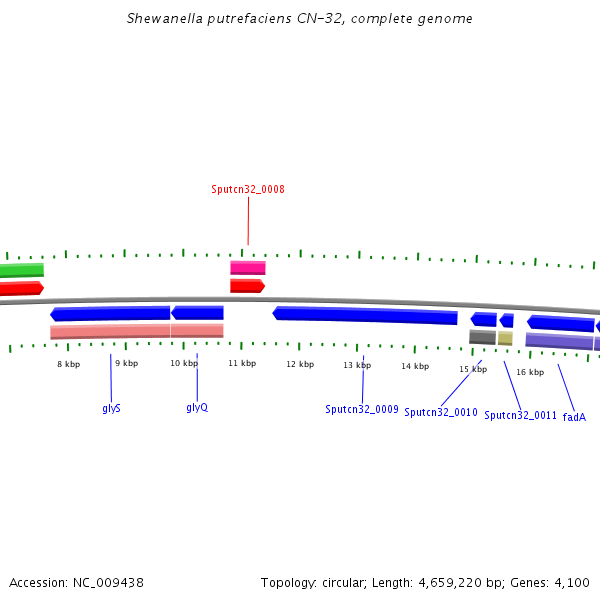 Shewanella putrefaciens CN-32, complete genome

Sputcn32_0008

8 kbp
9 kbp
10 kbp
11 kbp
12 kbp
13 kbp
14 kbp
15 kbp
16 kbp

glyS
glyQ
Sputcn32_0009
Sputcn32_0010
Sputcn32_0011
fadA

Accession: NC_009438
Topology: circular; Length: 4,659,220 bp; Genes: 4,100